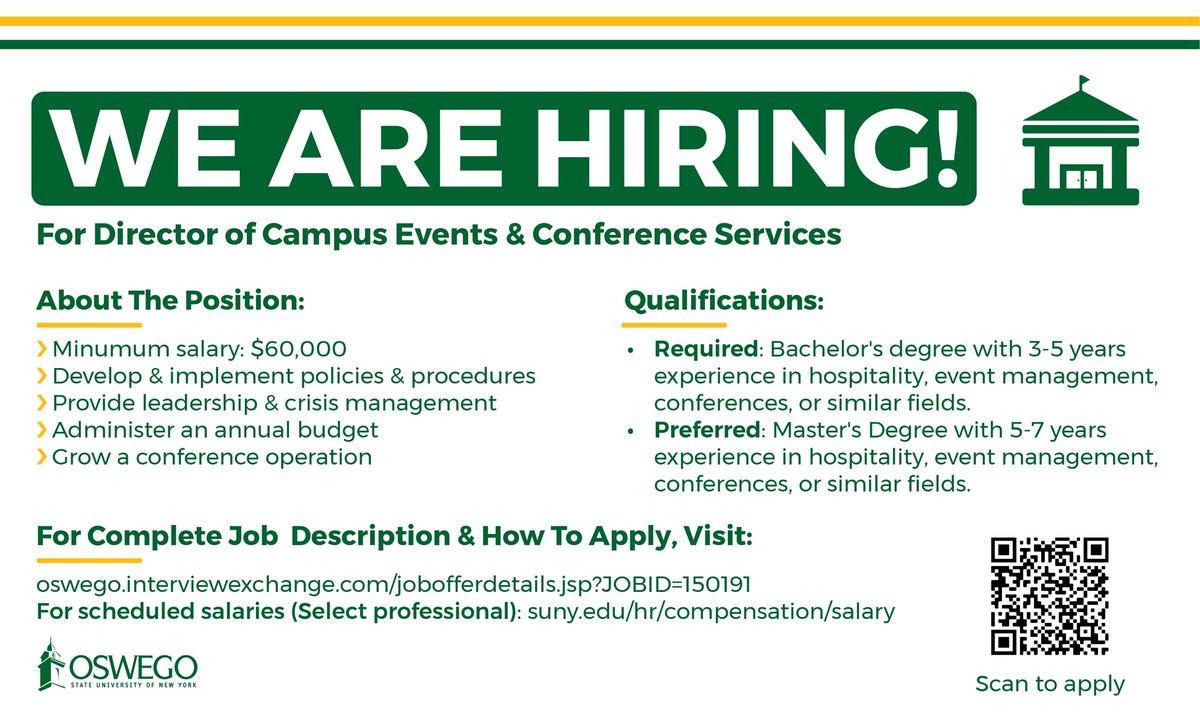 WE ARE HIRING!

For Director of Campus Events & Conference Services

About The Position:

Minumum salary: $60,000
Develop & implement policies & procedures
Provide leadership & crisis management
Administer an annual budget
Grow a conference operation

Qualifications:

• Required: Bachelor's degree with 3-5 years experience in hospitality, event management, conferences, or similar fields.
• Preferred: Master's Degree with 5-7 years experience in hospitality, event management, conferences, or similar fields.

For Complete Job Description & How To Apply, Visit:

oswego.interviewexchange.com/jobofferdetails.jsp?JOBID=150191
For scheduled salaries (Select professional): suny.edu/hr/compensation/salary

OSWEGO
STATE UNIVERSITY OF NEW YORK

Scan to apply